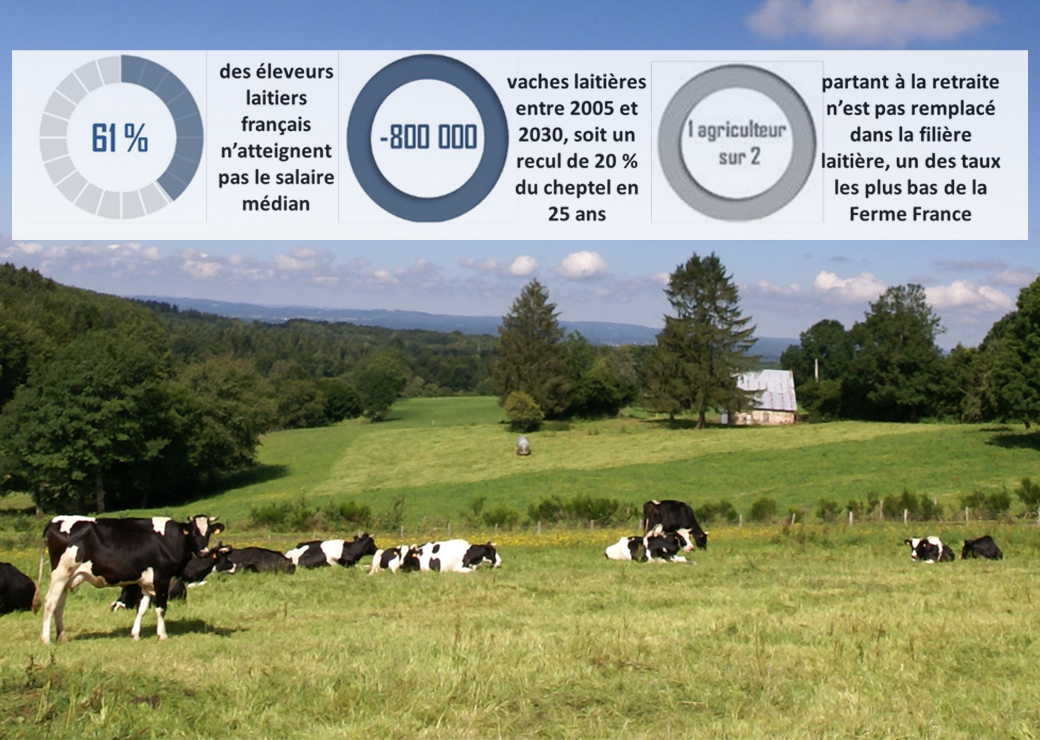 61 %

des éleveurs laitiers français n'atteignent pas le salaire médian

-800 000

vaches laitières entre 2005 et 2030, soit un recul de 20 % du cheptel en 25 ans

1 agriculteur sur 2

partant à la retraite n'est pas remplacé dans la filière laitière, un des taux les plus bas de la Ferme France